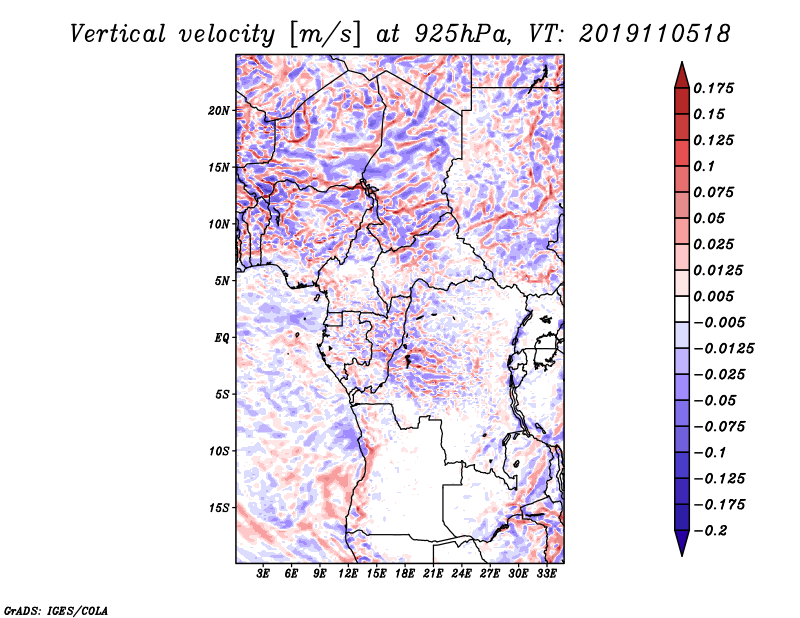 Vertical velocity [m/s] at 925hPa, VT: 2019110518

20N
15N
10N
5N
EQ
5S
10S
15S

3E 6E 9E 12E 15E 18E 21E 24E 27E 30E 33E

0.175
0.15
0.125
0.1
0.075
0.05
0.025
0.0125
0.005
-0.005
-0.0125
-0.025
-0.05
-0.075
-0.1
-0.125
-0.175
-0.2

GrADS: IGES/COLA